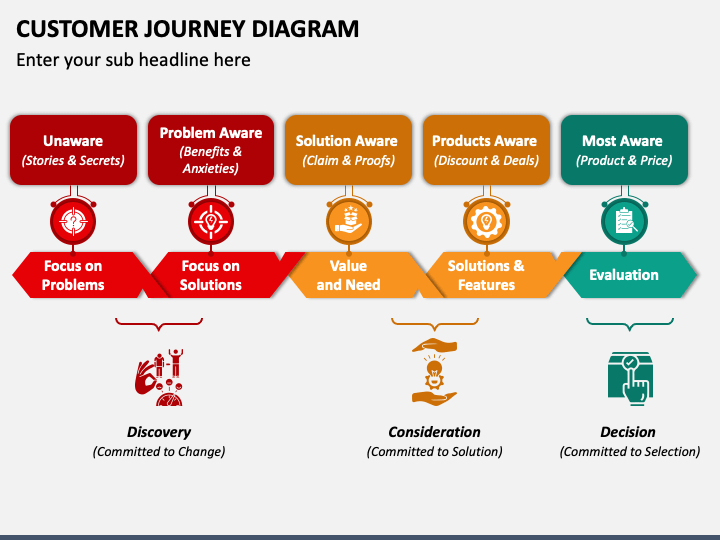 CUSTOMER JOURNEY DIAGRAM

Enter your sub headline here

Unaware
(Stories & Secrets)

Problem Aware
(Benefits & Anxieties)

Solution Aware
(Claim & Proofs)

Products Aware
(Discount & Deals)

Most Aware
(Product & Price)

Focus on Problems

Focus on Solutions

Value and Need

Solutions & Features

Evaluation

Discovery
(Committed to Change)

Consideration
(Committed to Solution)

Decision
(Committed to Selection)